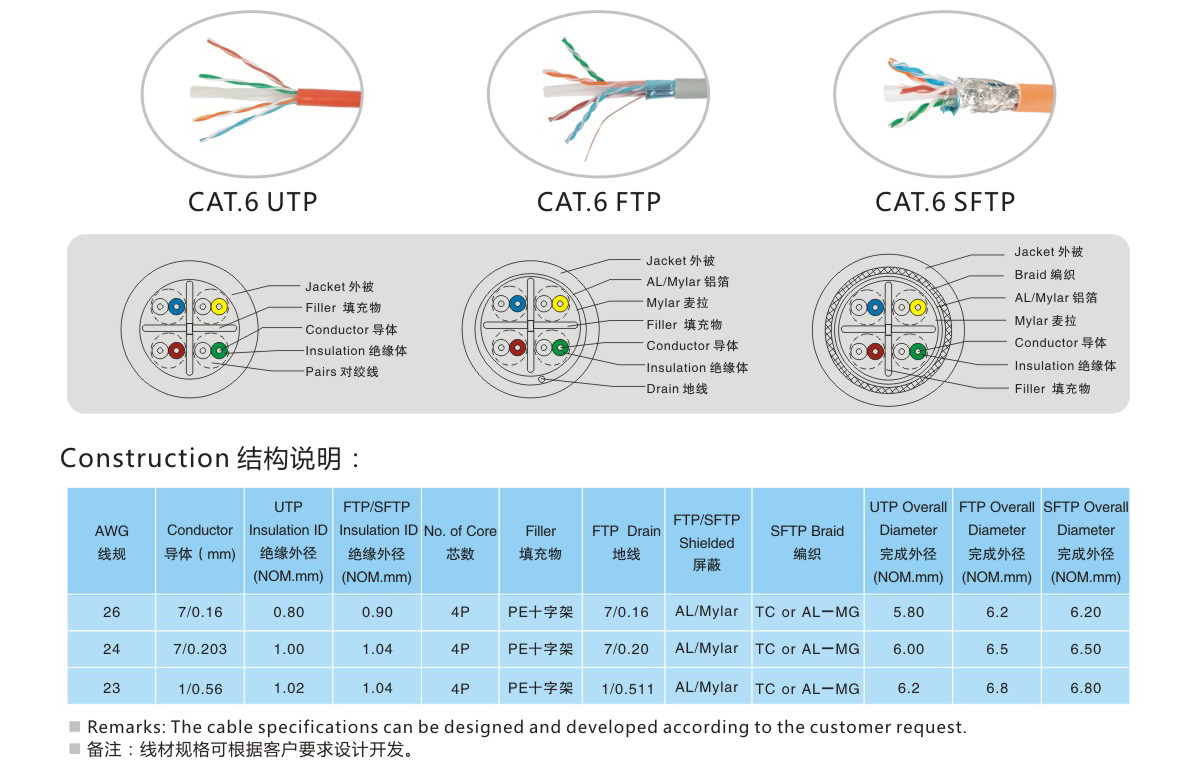 CAT.6 UTP

CAT.6 FTP

CAT.6 SFTP

Jacket 外被
Filler 填充物
Conductor 导体
Insulation 绝缘体
Pairs 对绞线

Jacket 外被
AL/Mylar 铝箔
Mylar 麦拉
Filler 填充物
Conductor 导体
Insulation 绝缘体
Drain 地线

Jacket 外被
Braid 编织
AL/Mylar 铝箔
Mylar 麦拉
Conductor 导体
Insulation 绝缘体
Filler 填充物

Construction 结构说明：

| AWG 线规 | Conductor 导体（mm） | UTP Insulation ID 绝缘外径 (NOM.mm) | FTP/SFTP Insulation ID 绝缘外径 (NOM.mm) | No. of Core 芯数 | Filler 填充物 | FTP Drain 地线 | FTP/SFTP Shielded 屏蔽 | SFTP Braid 编织 | UTP Overall Diameter 完成外径 (NOM.mm) | FTP Overall Diameter 完成外径 (NOM.mm) | SFTP Overall Diameter 完成外径 (NOM.mm) |
|---|---|---|---|---|---|---|---|---|---|---|---|
| 26 | 7/0.16 | 0.80 | 0.90 | 4P | PE十字架 | 7/0.16 | AL/Mylar | TC or AL一MG | 5.80 | 6.2 | 6.20 |
| 24 | 7/0.203 | 1.00 | 1.04 | 4P | PE十字架 | 7/0.20 | AL/Mylar | TC or AL一MG | 6.00 | 6.5 | 6.50 |
| 23 | 1/0.56 | 1.02 | 1.04 | 4P | PE十字架 | 1/0.511 | AL/Mylar | TC or AL一MG | 6.2 | 6.8 | 6.80 |

■ Remarks: The cable specifications can be designed and developed according to the customer request.
■ 备注：线材规格可根据客户要求设计开发。